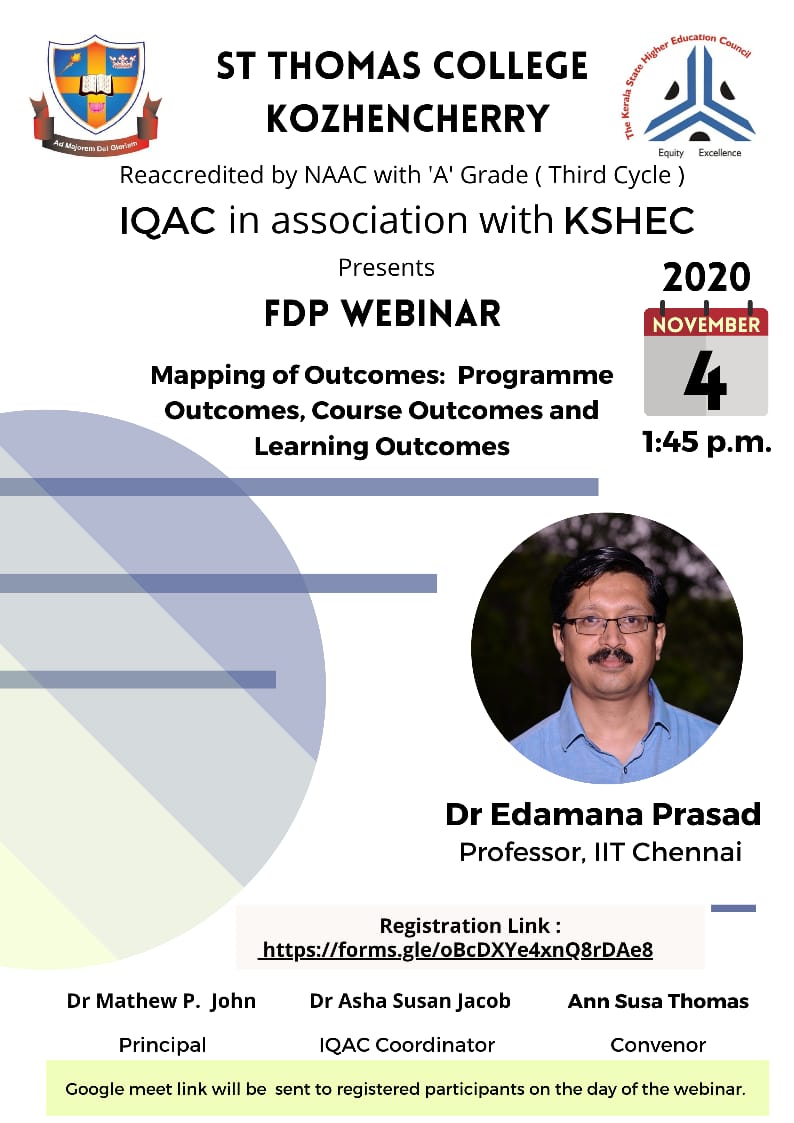 Ad Majorem Dei Gloriam

ST THOMAS COLLEGE KOZHENCHERRY

The Kerala State Higher Education Council
Equity Excellence

Reaccredited by NAAC with 'A' Grade ( Third Cycle )

IQAC in association with KSHEC

Presents

FDP WEBINAR

Mapping of Outcomes: Programme Outcomes, Course Outcomes and Learning Outcomes

2020
NOVEMBER
4
1:45 p.m.

Dr Edamana Prasad
Professor, IIT Chennai

Registration Link :
https://forms.gle/oBcDXYe4xnQ8rDAe8

Dr Mathew P. John
Principal

Dr Asha Susan Jacob
IQAC Coordinator

Ann Susa Thomas
Convenor

Google meet link will be sent to registered participants on the day of the webinar.